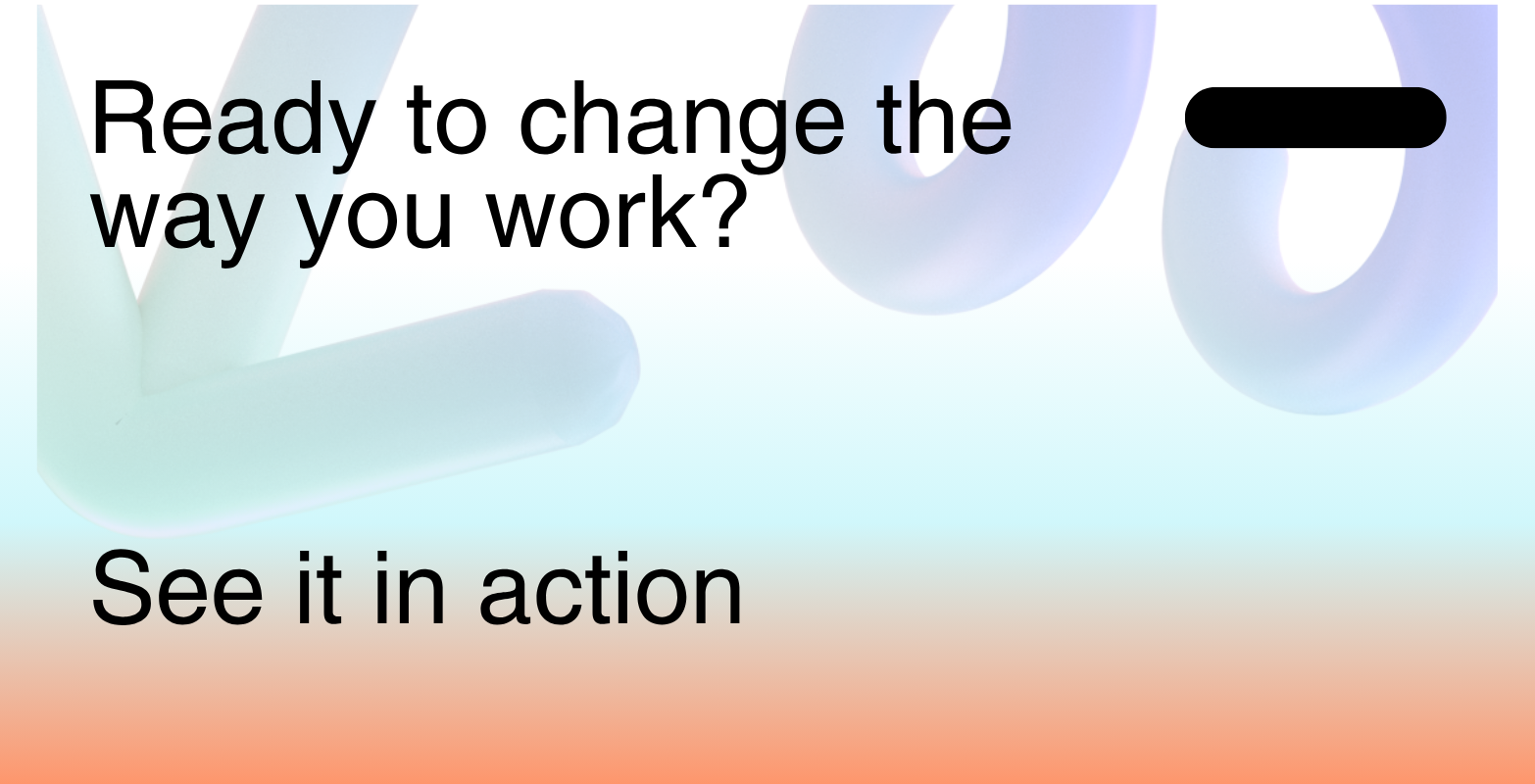 Ready to change the way you work?

See it in action